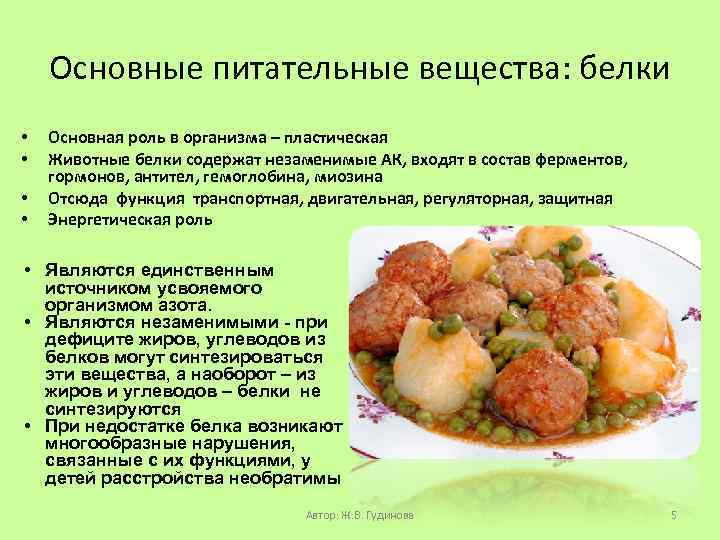 Основные питательные вещества: белки

• Основная роль в организма – пластическая
• Животные белки содержат незаменимые АК, входят в состав ферментов, гормонов, антител, гемоглобина, миозина
• Отсюда функция транспортная, двигательная, регуляторная, защитная
• Энергетическая роль

• Являются единственным источником усвояемого организмом азота.
• Являются незаменимыми - при дефиците жиров, углеводов из белков могут синтезироваться эти вещества, а наоборот – из жиров и углеводов – белки не синтезируются
• При недостатке белка возникают многообразные нарушения, связанные с их функциями, у детей расстройства необратимы

Автор: Ж.В. Гудинова

5